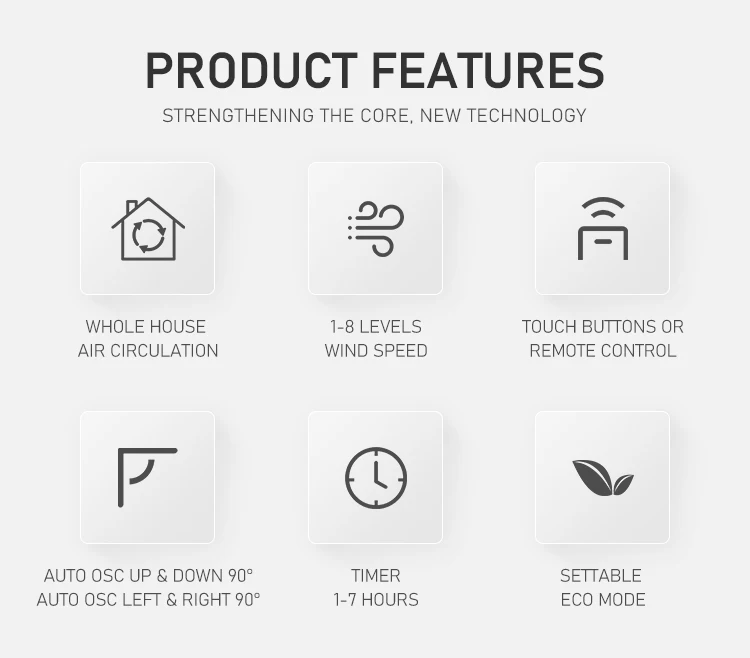 PRODUCT FEATURES
STRENGTHENING THE CORE, NEW TECHNOLOGY

WHOLE HOUSE AIR CIRCULATION

1-8 LEVELS WIND SPEED

TOUCH BUTTONS OR REMOTE CONTROL

AUTO OSC UP & DOWN 90°
AUTO OSC LEFT & RIGHT 90°

TIMER 1-7 HOURS

SETTABLE ECO MODE